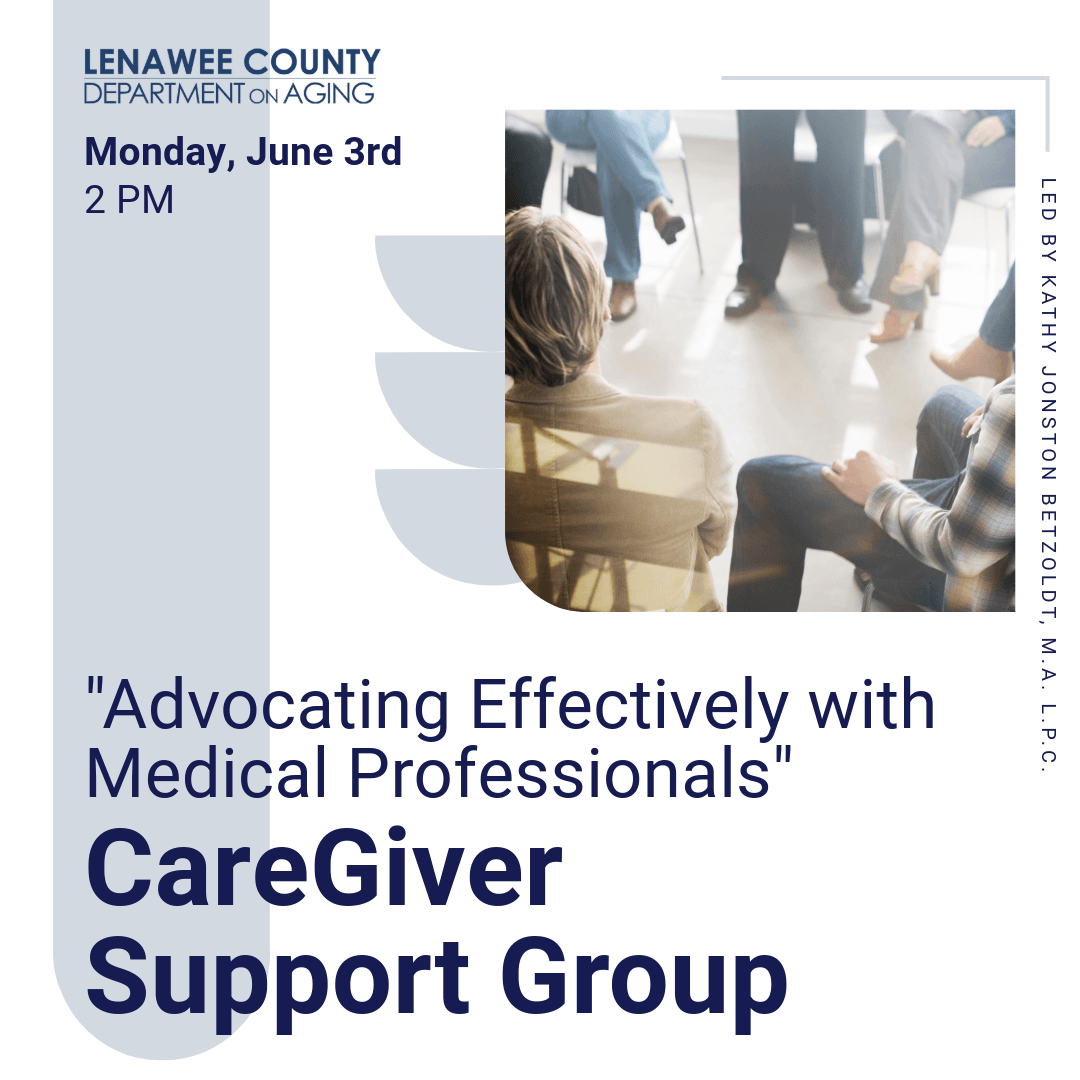 LENAWEE COUNTY
DEPARTMENT ON AGING

Monday, June 3rd
2 PM

LED BY KATHY JONSTON BETZOLDT, M.A. L.P.C.

"Advocating Effectively with Medical Professionals"

CareGiver Support Group